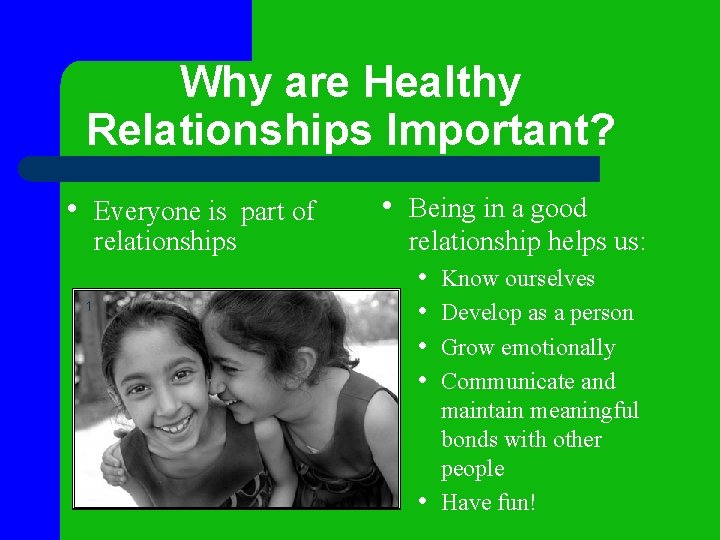 Why are Healthy Relationships Important?

• Everyone is  part of relationships

1

• Being in a good relationship helps us:
  • Know ourselves
  • Develop as a person
  • Grow emotionally
  • Communicate and maintain meaningful bonds with other people
  • Have fun!